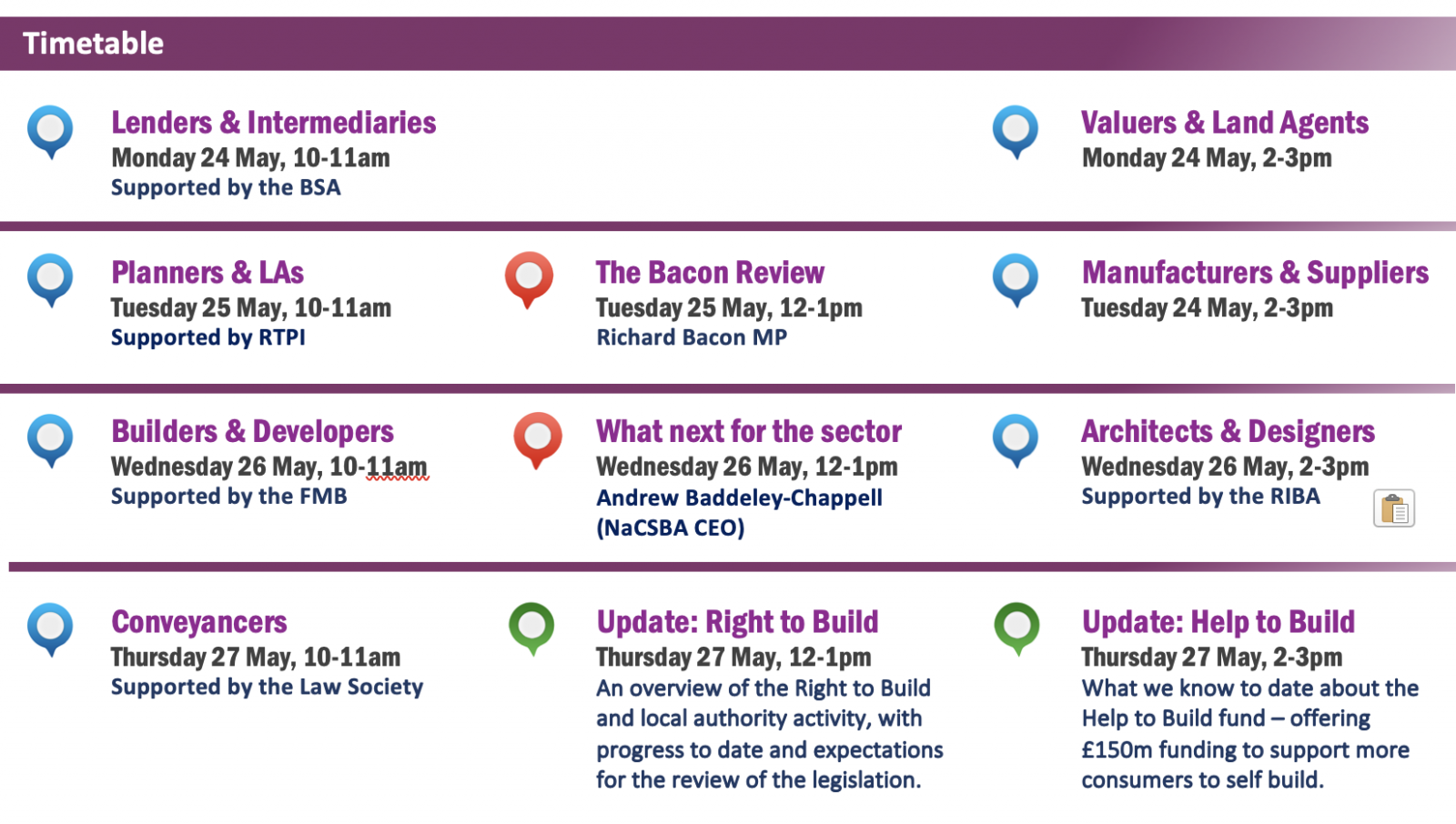 Timetable

Lenders & Intermediaries
Monday 24 May, 10-11am
Supported by the BSA

Valuers & Land Agents
Monday 24 May, 2-3pm

Planners & LAs
Tuesday 25 May, 10-11am
Supported by RTPI

The Bacon Review
Tuesday 25 May, 12-1pm
Richard Bacon MP

Manufacturers & Suppliers
Tuesday 24 May, 2-3pm

Builders & Developers
Wednesday 26 May, 10-11am
Supported by the FMB

What next for the sector
Wednesday 26 May, 12-1pm
Andrew Baddeley-Chappell (NaCSBA CEO)

Architects & Designers
Wednesday 26 May, 2-3pm
Supported by the RIBA

Conveyancers
Thursday 27 May, 10-11am
Supported by the Law Society

Update: Right to Build
Thursday 27 May, 12-1pm
An overview of the Right to Build and local authority activity, with progress to date and expectations for the review of the legislation.

Update: Help to Build
Thursday 27 May, 2-3pm
What we know to date about the Help to Build fund – offering £150m funding to support more consumers to self build.